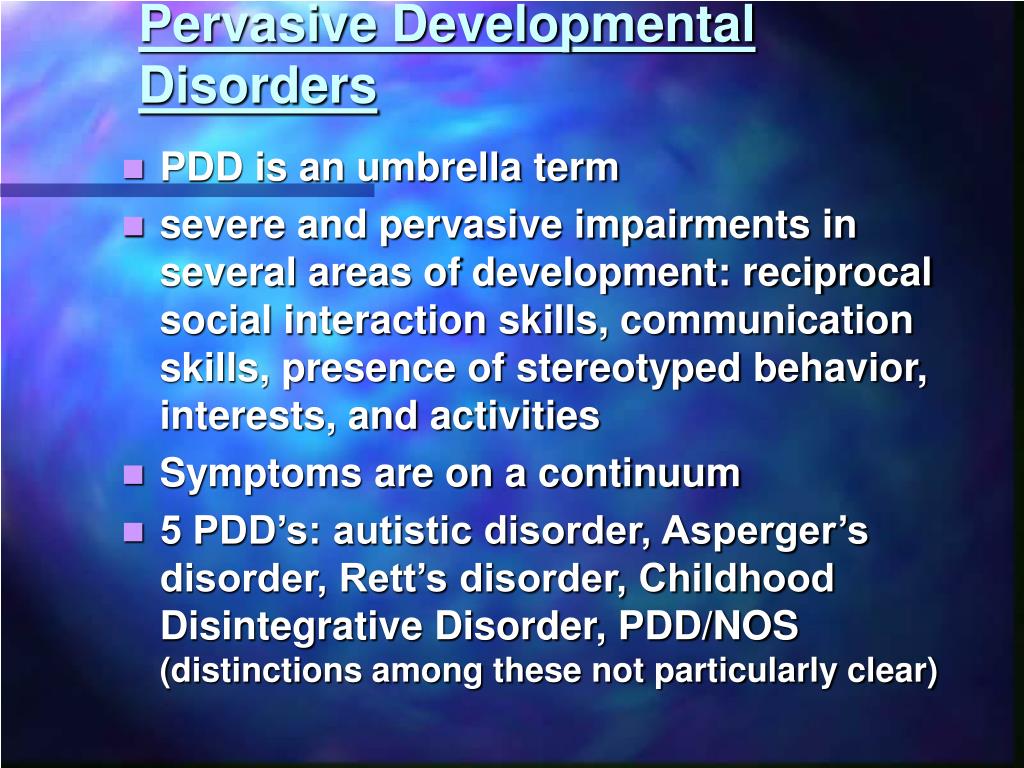 Pervasive Developmental Disorders

- PDD is an umbrella term
- severe and pervasive impairments in several areas of development: reciprocal social interaction skills, communication skills, presence of stereotyped behavior, interests, and activities
- Symptoms are on a continuum
- 5 PDD’s: autistic disorder, Asperger’s disorder, Rett’s disorder, Childhood Disintegrative Disorder, PDD/NOS (distinctions among these not particularly clear)